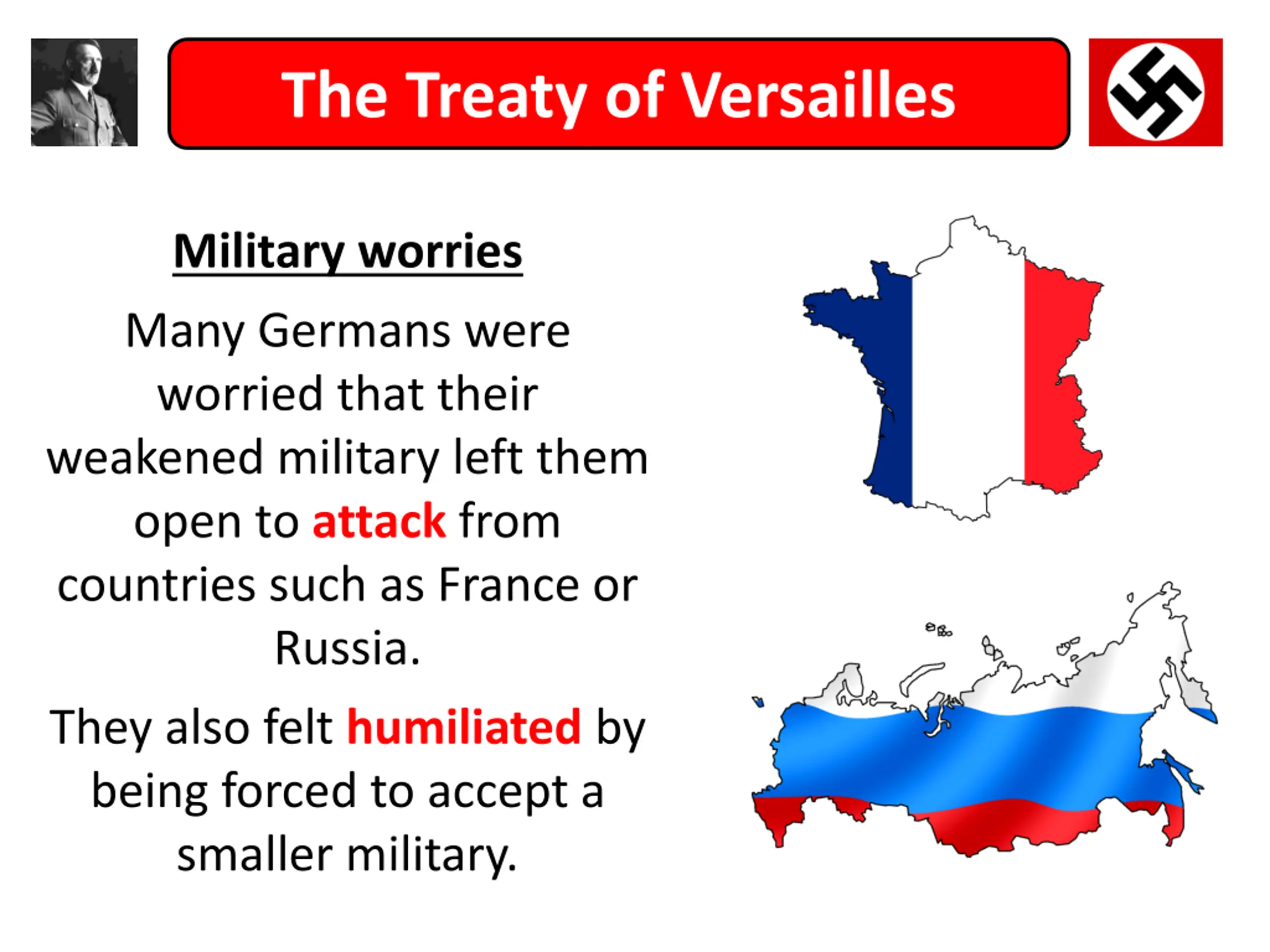 The Treaty of Versailles

Military worries

Many Germans were worried that their weakened military left them open to attack from countries such as France or Russia.

They also felt humiliated by being forced to accept a smaller military.